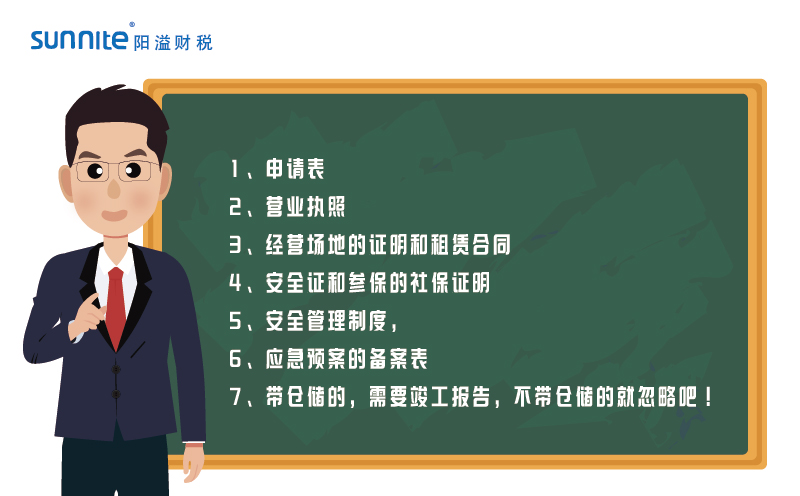 sunnite® 阳溢财税

1、申请表
2、营业执照
3、经营场地的证明和租赁合同
4、安全证和参保的社保证明
5、安全管理制度，
6、应急预案的备案表
7、带仓储的，需要竣工报告，不带仓储的就忽略吧！